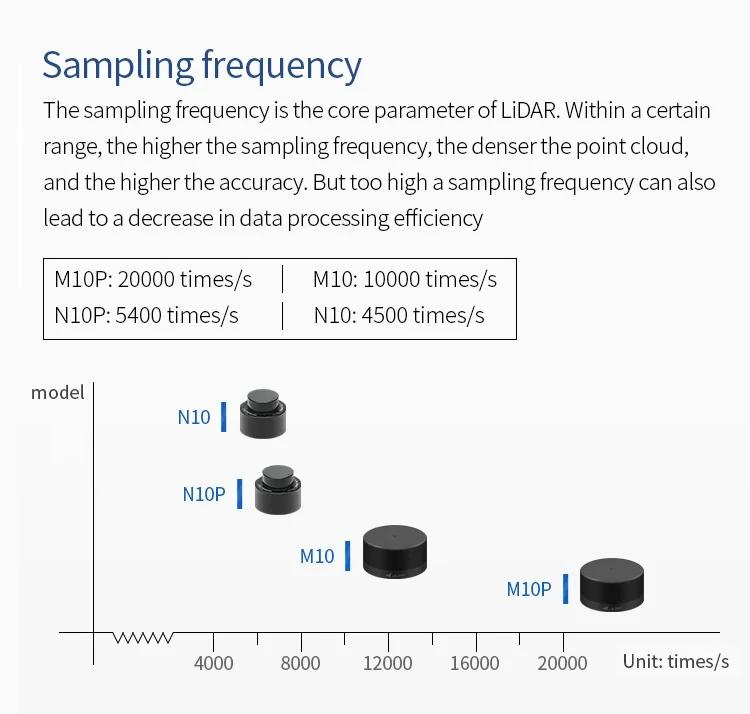 Sampling frequency

The sampling frequency is the core parameter of LiDAR. Within a certain range, the higher the sampling frequency, the denser the point cloud, and the higher the accuracy. But too high a sampling frequency can also lead to a decrease in data processing efficiency

| M10P: 20000 times/s | M10: 10000 times/s |
|---|---|
| N10P: 5400 times/s | N10: 4500 times/s |

model

N10

N10P

M10

M10P

4000 8000 12000 16000 20000 Unit: times/s